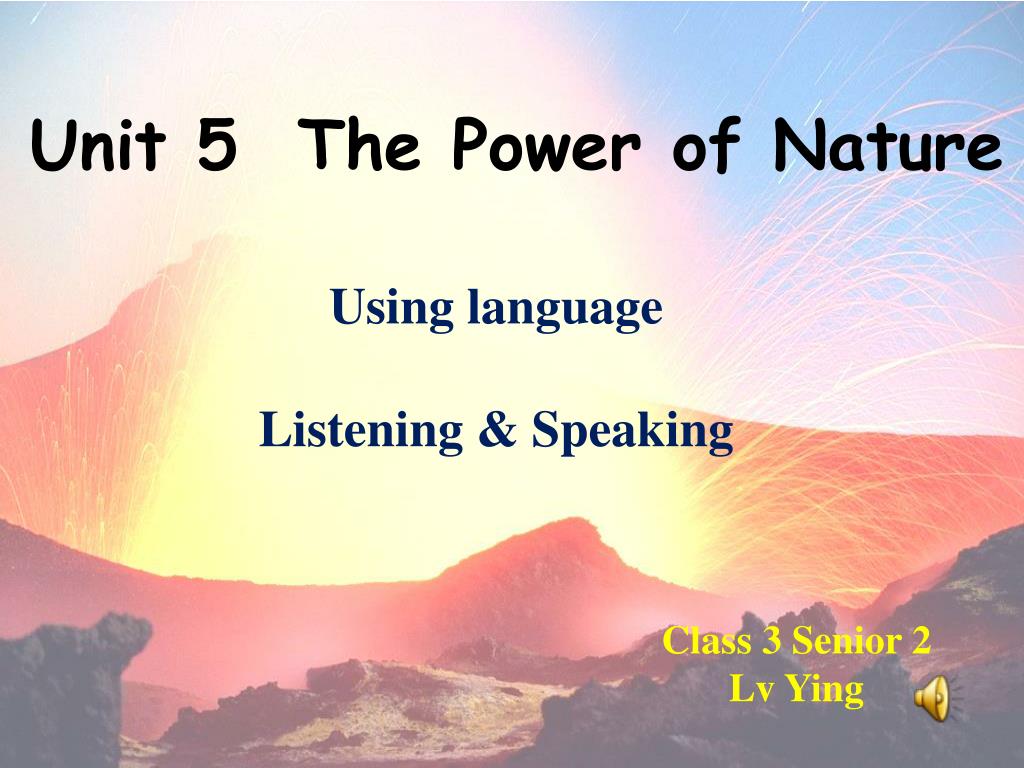 Unit 5 The Power of Nature

Using language

Listening & Speaking

Class 3 Senior 2
Lv Ying